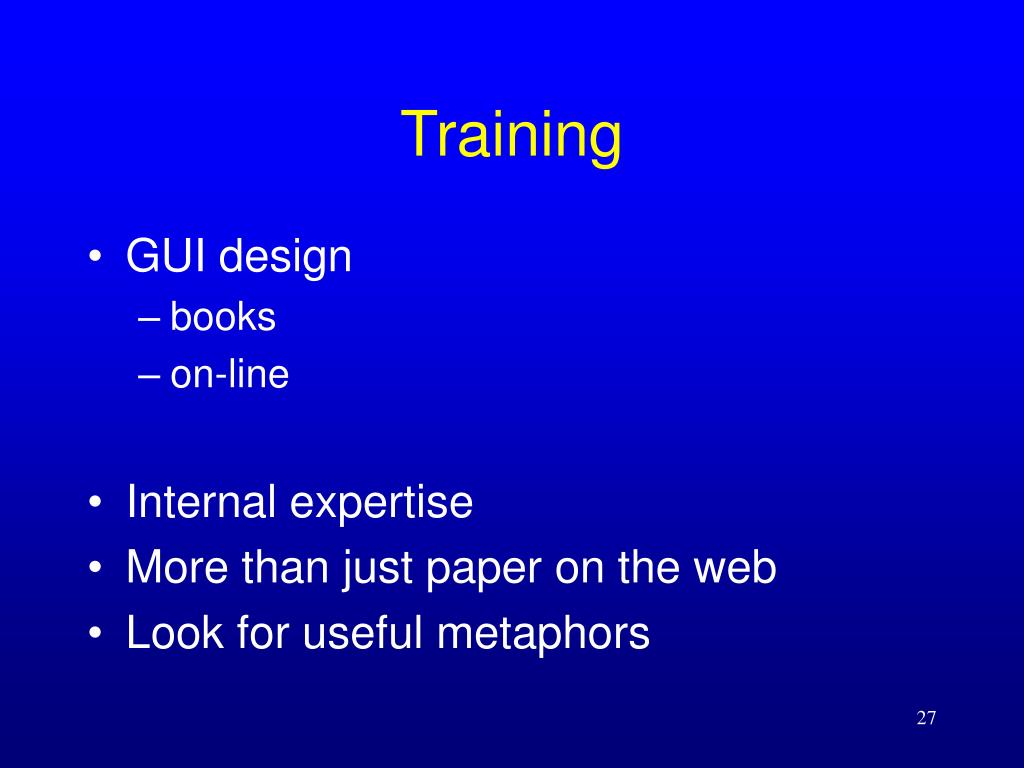 Training

• GUI design
– books
– on-line

• Internal expertise
• More than just paper on the web
• Look for useful metaphors

27